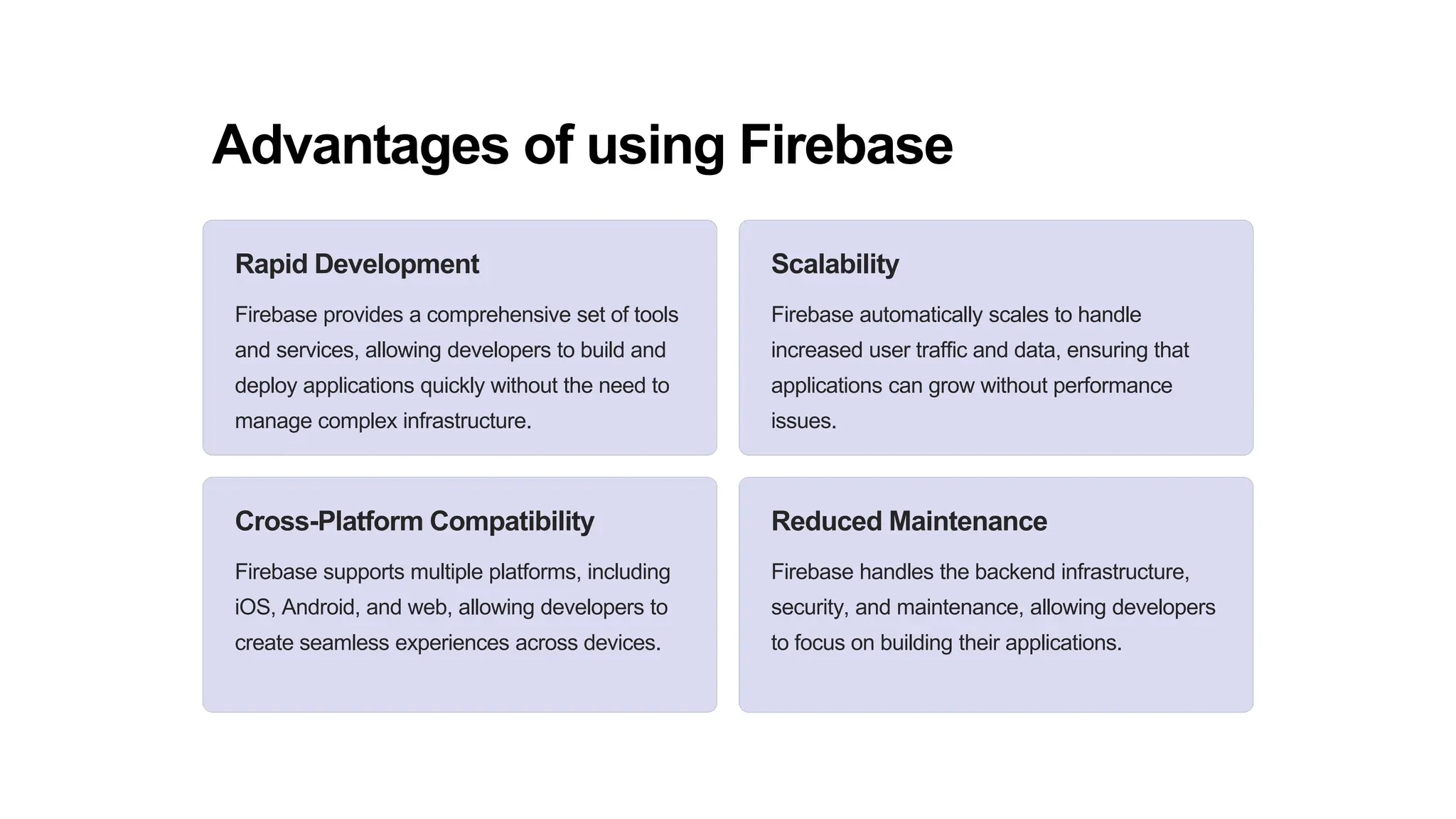 Advantages of using Firebase

Rapid Development

Firebase provides a comprehensive set of tools and services, allowing developers to build and deploy applications quickly without the need to manage complex infrastructure.

Scalability

Firebase automatically scales to handle increased user traffic and data, ensuring that applications can grow without performance issues.

Cross-Platform Compatibility

Firebase supports multiple platforms, including iOS, Android, and web, allowing developers to create seamless experiences across devices.

Reduced Maintenance

Firebase handles the backend infrastructure, security, and maintenance, allowing developers to focus on building their applications.